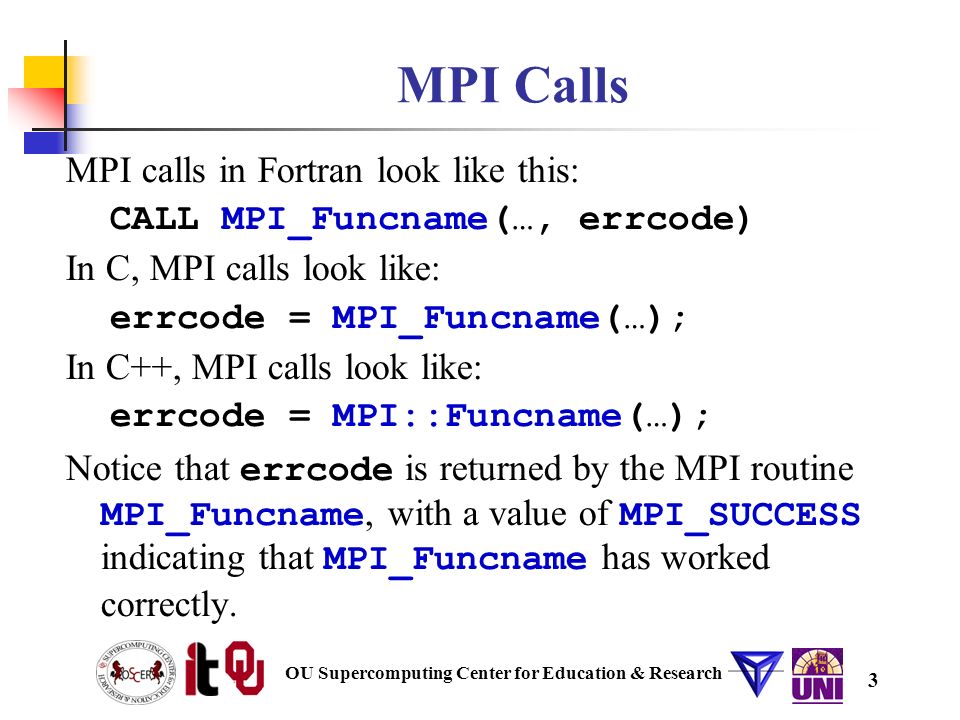 MPI Calls

MPI calls in Fortran look like this:

CALL MPI_Funcname(…, errcode)

In C, MPI calls look like:

errcode = MPI_Funcname(…);

In C++, MPI calls look like:

errcode = MPI::Funcname(…);

Notice that errcode is returned by the MPI routine MPI_Funcname, with a value of MPI_SUCCESS indicating that MPI_Funcname has worked correctly.

OSCER SUPERCOMPUTING CENTER FOR EDUCATION & RESEARCH

it OU

OU Supercomputing Center for Education & Research

UNI

3